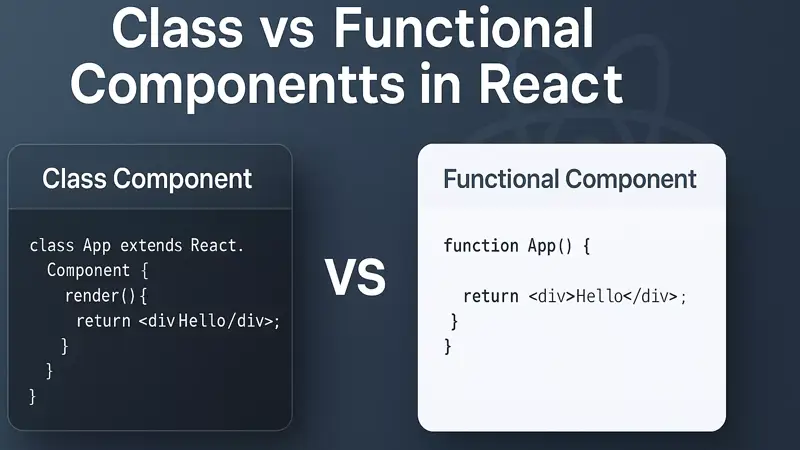 Class vs Functional Componentts in React

Class Component

class App extends React.
  Component {
    render(){
      return <div Hello/div>;
    }
  }
}

VS

Functional Component

function App() {

  return <div>Hello</div>;
 }
}